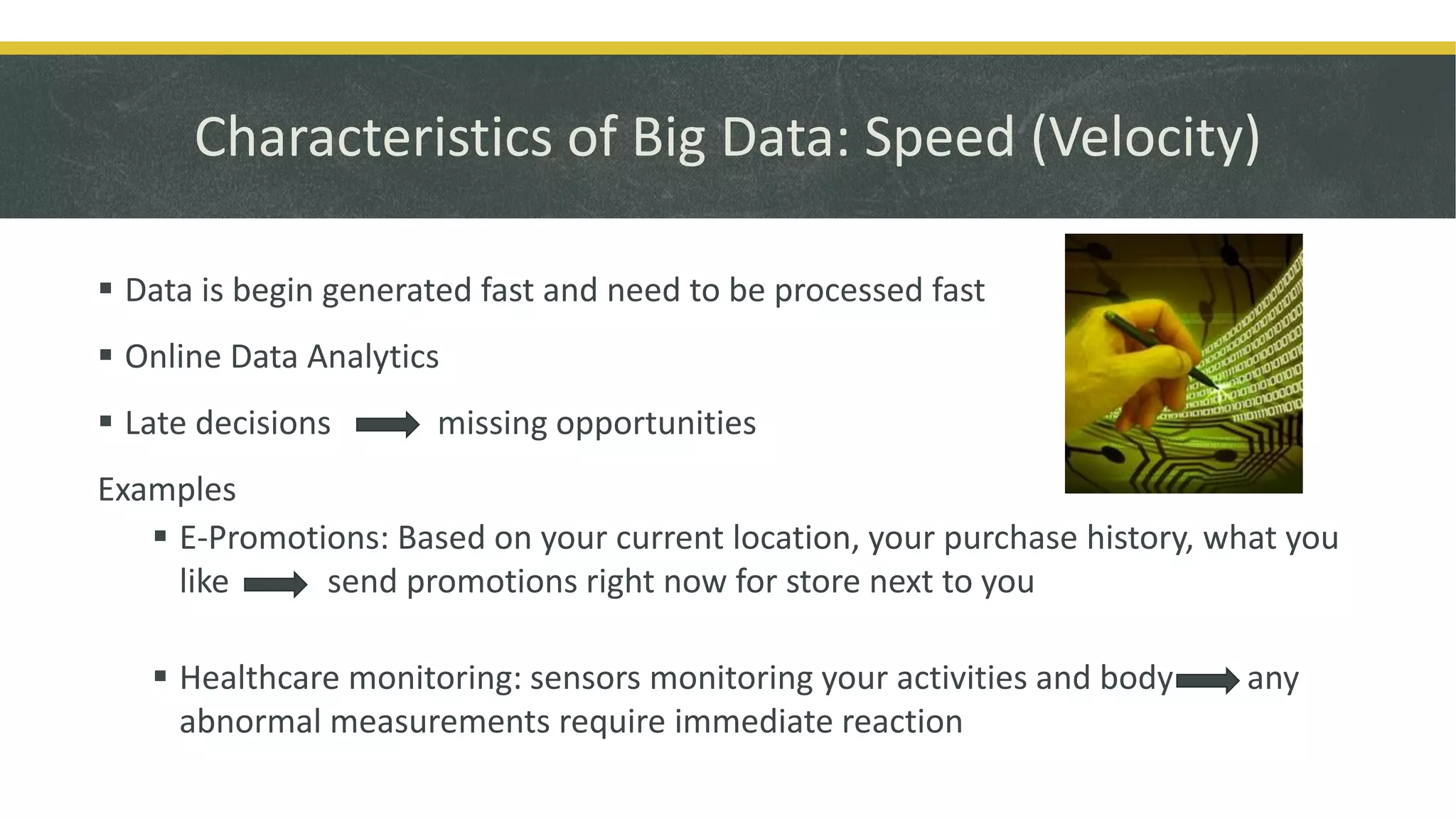 Characteristics of Big Data: Speed (Velocity)

▪ Data is begin generated fast and need to be processed fast

▪ Online Data Analytics

▪ Late decisions → missing opportunities

Examples

▪ E-Promotions: Based on your current location, your purchase history, what you like → send promotions right now for store next to you

▪ Healthcare monitoring: sensors monitoring your activities and body → any abnormal measurements require immediate reaction